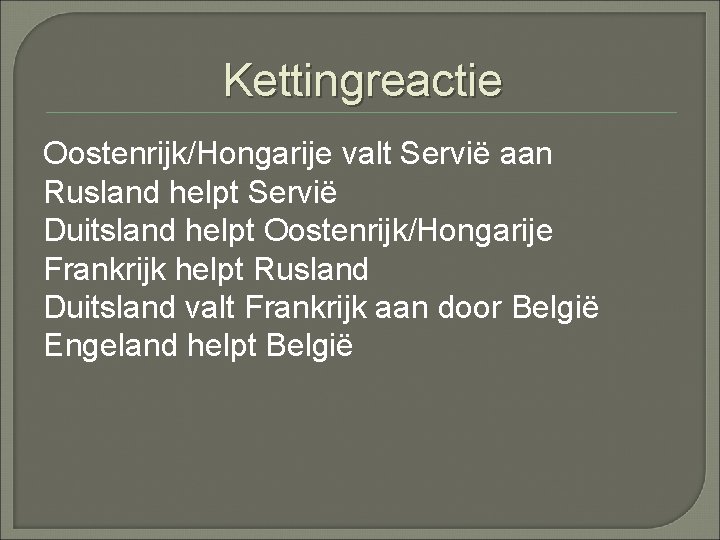 Kettingreactie

Oostenrijk/Hongarije valt Servië aan
Rusland helpt Servië
Duitsland helpt Oostenrijk/Hongarije
Frankrijk helpt Rusland
Duitsland valt Frankrijk aan door België
Engeland helpt België